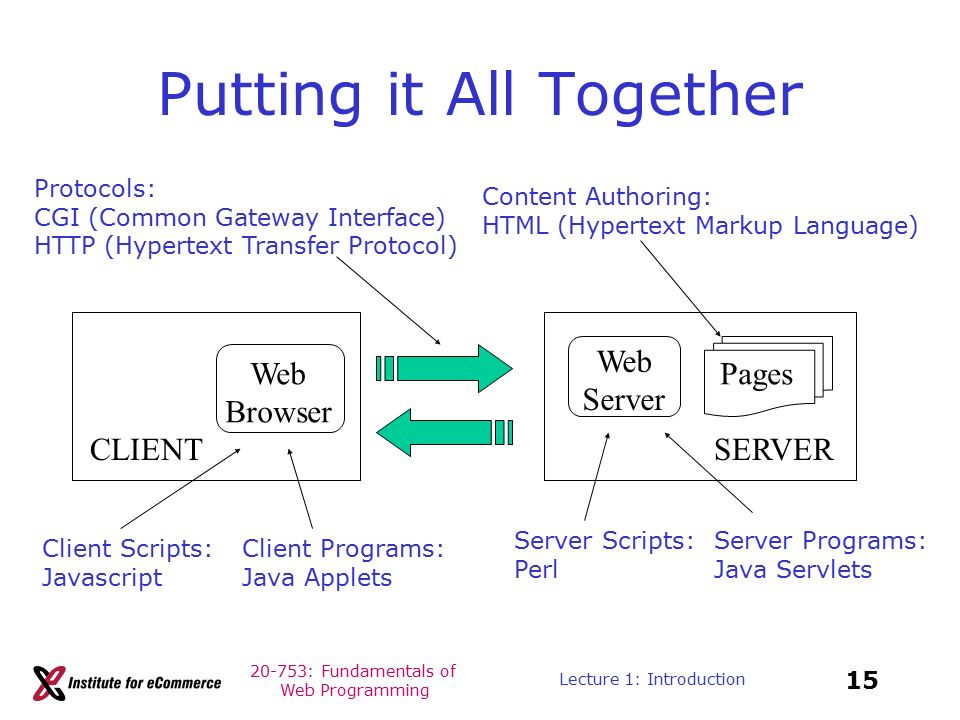 Putting it All Together

Protocols:
CGI (Common Gateway Interface)
HTTP (Hypertext Transfer Protocol)

Content Authoring:
HTML (Hypertext Markup Language)

Web Browser

CLIENT

Web Server

Pages

SERVER

Client Scripts:
Javascript

Client Programs:
Java Applets

Server Scripts:
Perl

Server Programs:
Java Servlets

Institute for eCommerce

20-753: Fundamentals of Web Programming

Lecture 1: Introduction

15